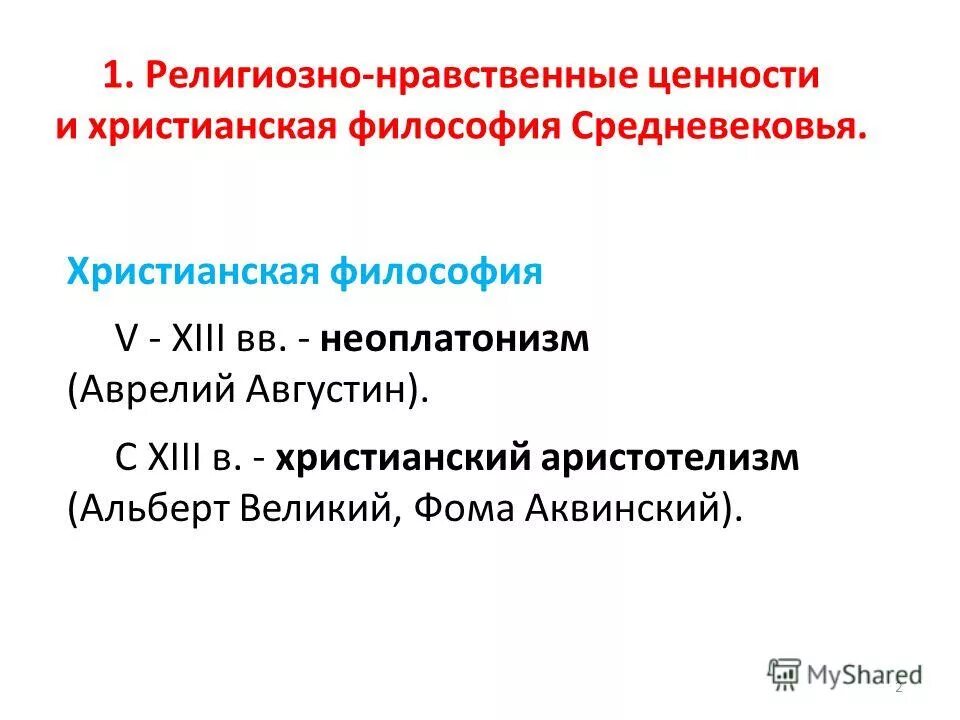 1. Религиозно-нравственные ценности и христианская философия Средневековья.

Христианская философия

V - XIII вв. - неоплатонизм (Аврелий Августин).

С XIII в. - христианский аристотелизм (Альберт Великий, Фома Аквинский).

MyShared

2